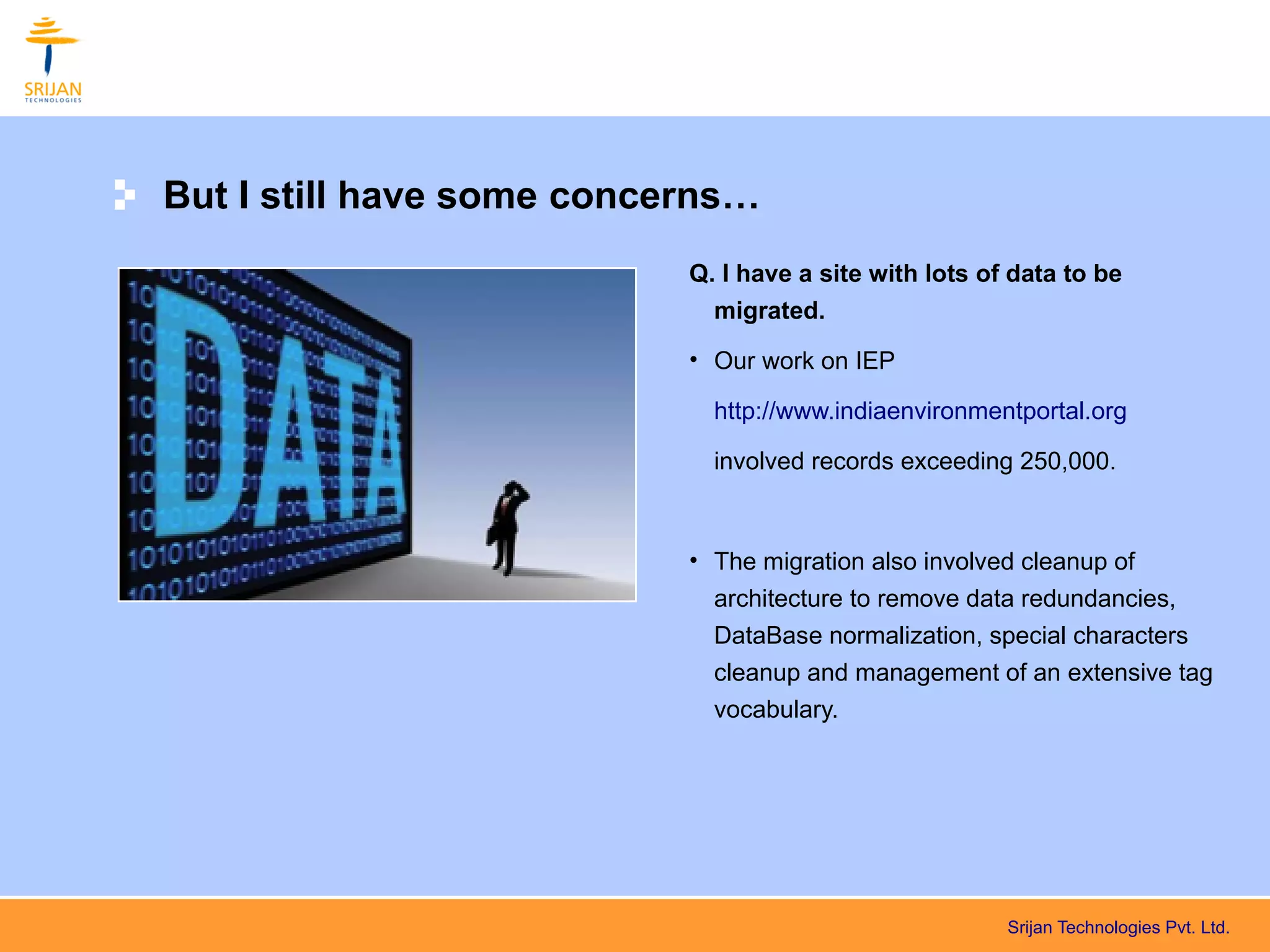 SRIJAN
TECHNOLOGIES

But I still have some concerns…

DATA

Q. I have a site with lots of data to be migrated.

• Our work on IEP

http://www.indiaenvironmentportal.org

involved records exceeding 250,000.

• The migration also involved cleanup of architecture to remove data redundancies, DataBase normalization, special characters cleanup and management of an extensive tag vocabulary.

Srijan Technologies Pvt. Ltd.